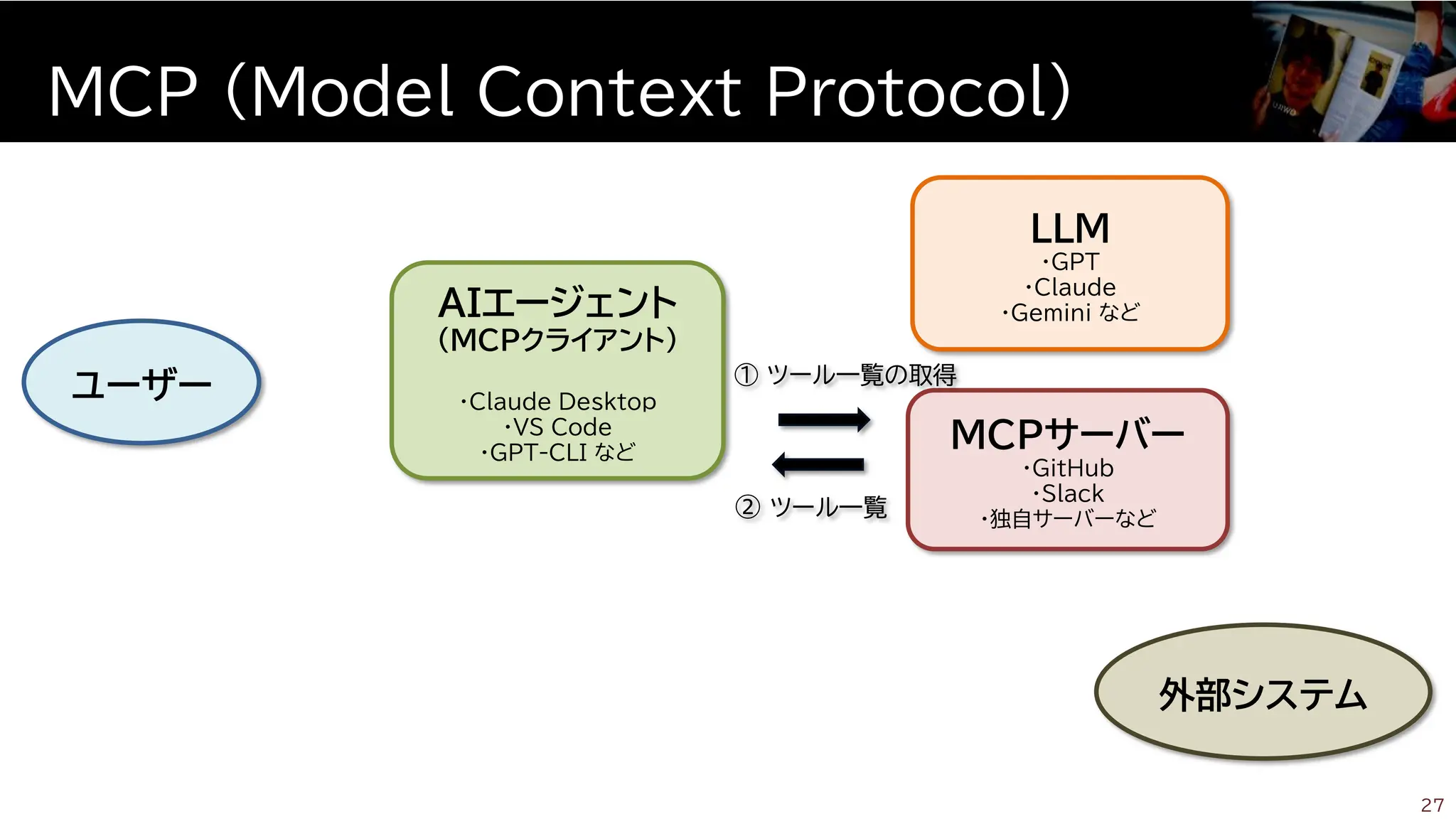 MCP (Model Context Protocol)

ユーザー

AIエージェント
(MCPクライアント)

・Claude Desktop
・VS Code
・GPT-CLI など

LLM
・GPT
・Claude
・Gemini など

① ツール一覧の取得

② ツール一覧

MCPサーバー
・GitHub
・Slack
・独自サーバーなど

外部システム

27